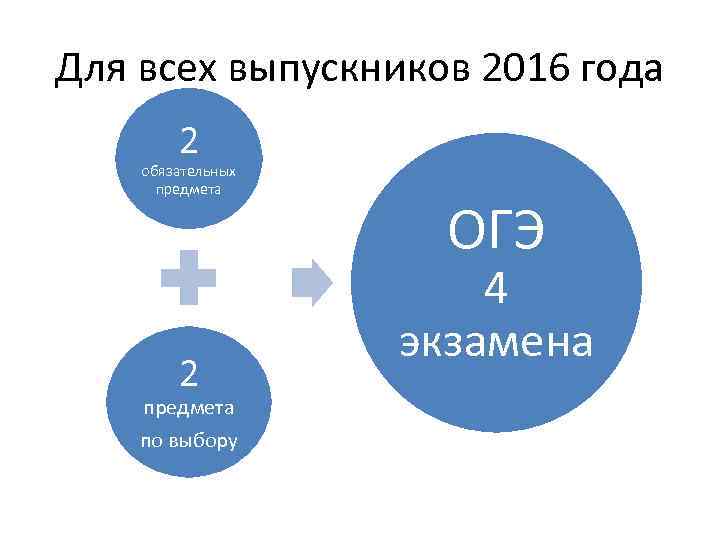 Для всех выпускников 2016 года

2
обязательных предмета

2
предмета
по выбору

ОГЭ
4
экзамена